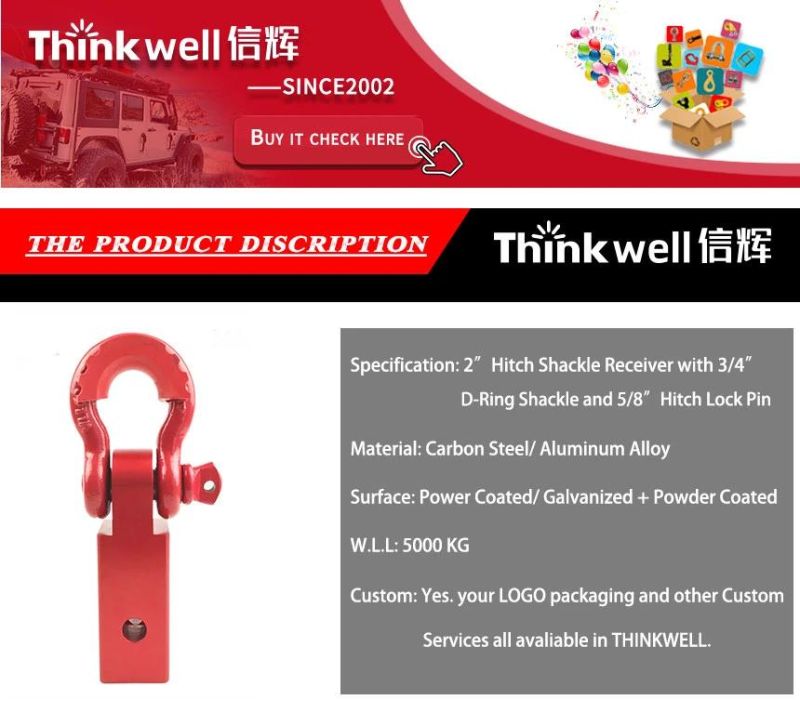 Thinkwell 信辉
—SINCE2002
BUY IT CHECK HERE

THE PRODUCT DISCRIPTION
Thinkwell 信辉

Specification: 2″ Hitch Shackle Receiver with 3/4″ D-Ring Shackle and 5/8″ Hitch Lock Pin

Material: Carbon Steel/ Aluminum Alloy

Surface: Power Coated/ Galvanized + Powder Coated

W.L.L: 5000 KG

Custom: Yes. your LOGO packaging and other Custom Services all avaliable in THINKWELL.